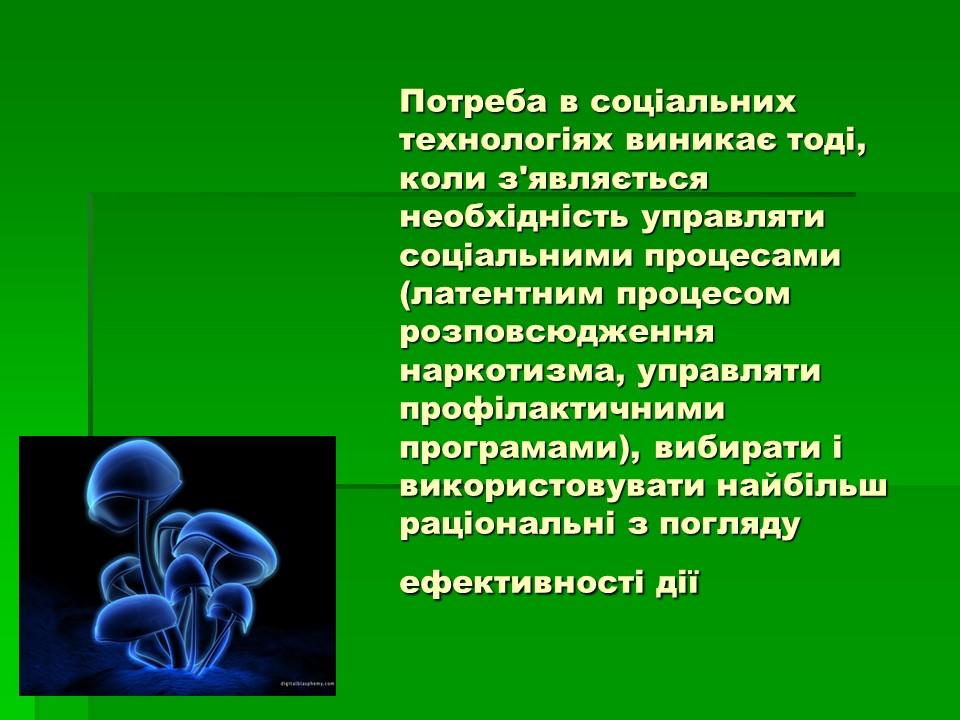 Потреба в соціальних технологіях виникає тоді, коли з'являється необхідність управляти соціальними процесами (латентним процесом розповсюдження наркотизма, управляти профілактичними програмами), вибирати і використовувати найбільш раціональні з погляду

ефективності дії

digitalblasphemy.com